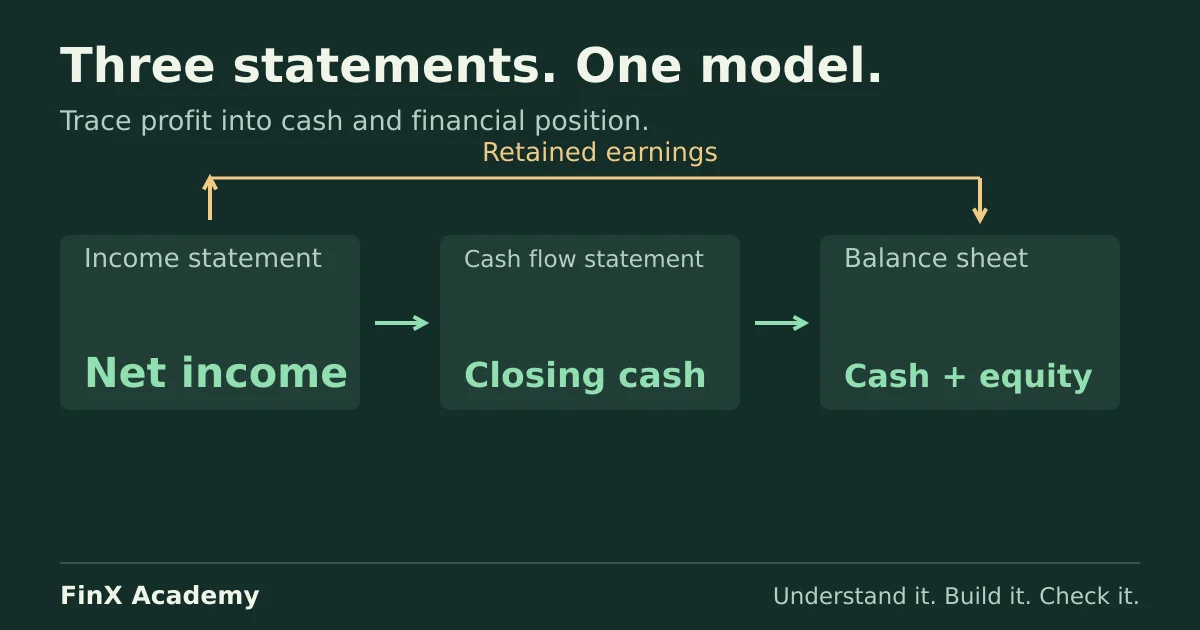 Three statements. One model.

Trace profit into cash and financial position.

Retained earnings

Income statement

Net income

Cash flow statement

Closing cash

Balance sheet

Cash + equity

FinX Academy

Understand it. Build it. Check it.